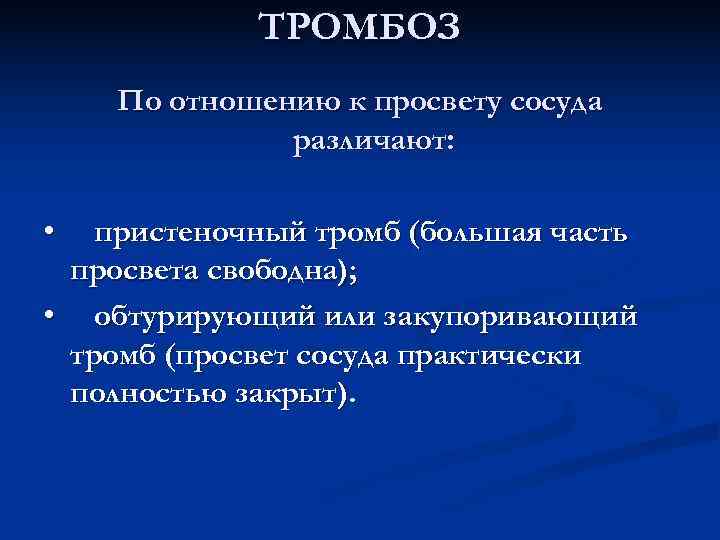 ТРОМБОЗ

По отношению к просвету сосуда различают:

• пристеночный тромб (большая часть просвета свободна);

• обтурирующий или закупоривающий тромб (просвет сосуда практически полностью закрыт).